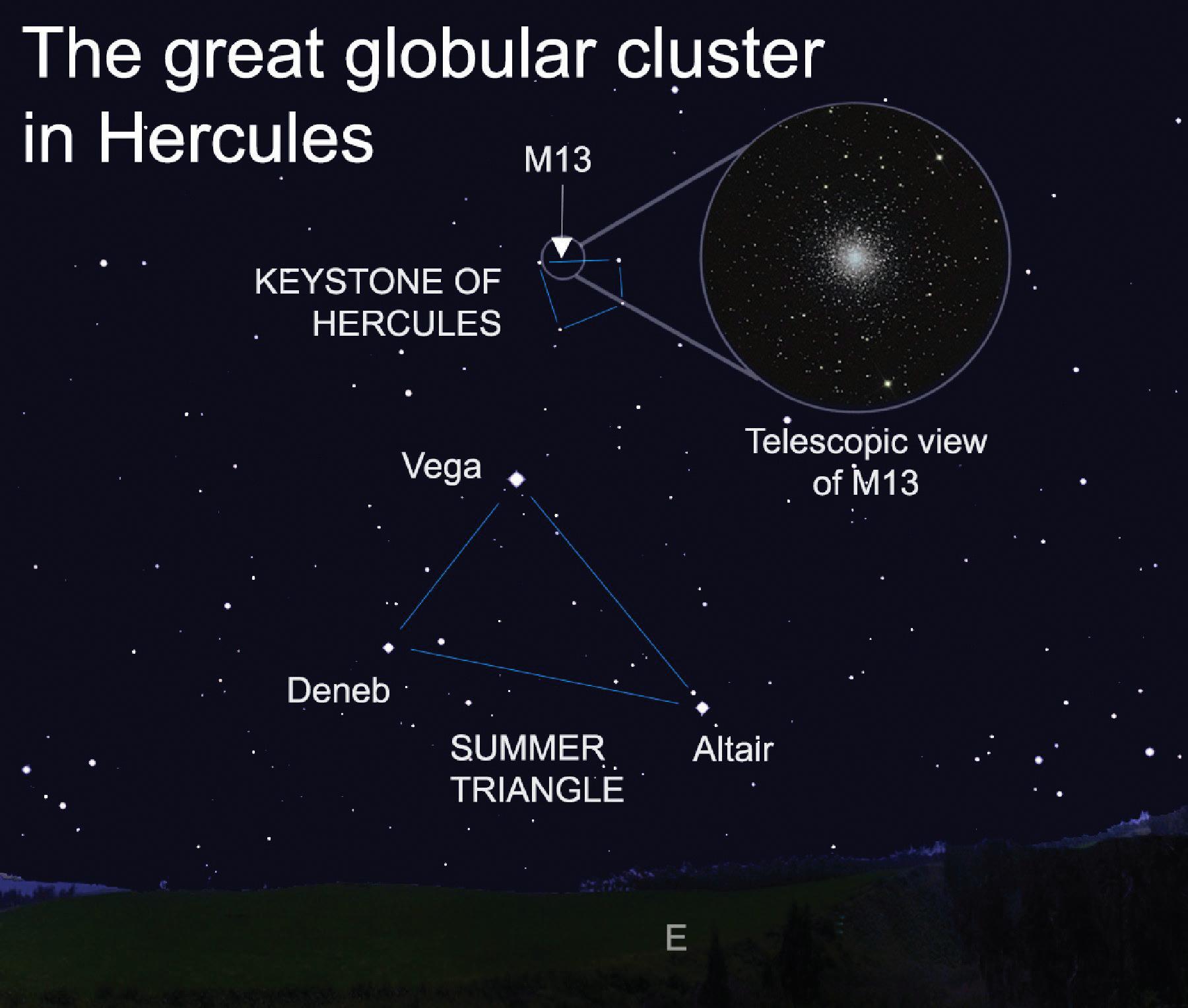 The great globular cluster in Hercules

M13

KEYSTONE OF HERCULES

Telescopic view of M13

Vega

Deneb

Altair

SUMMER TRIANGLE

E